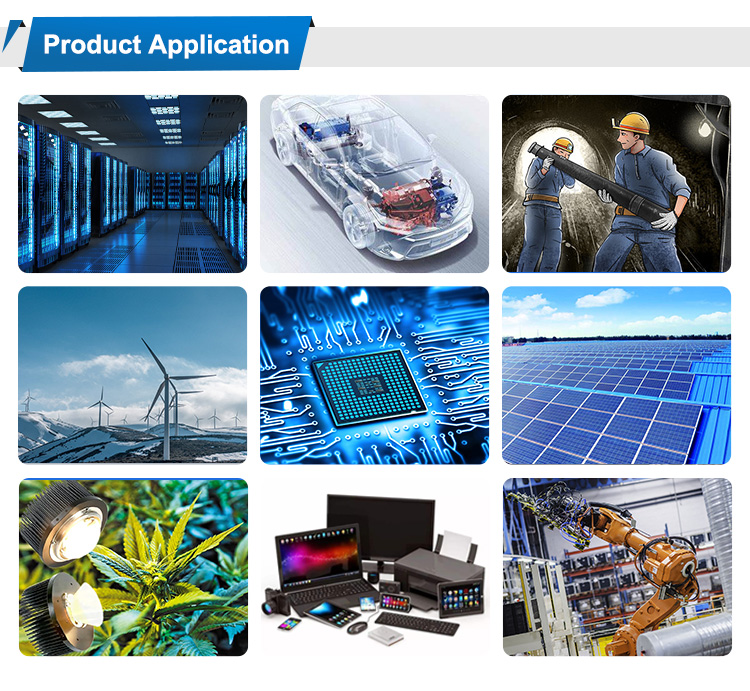 Product Application